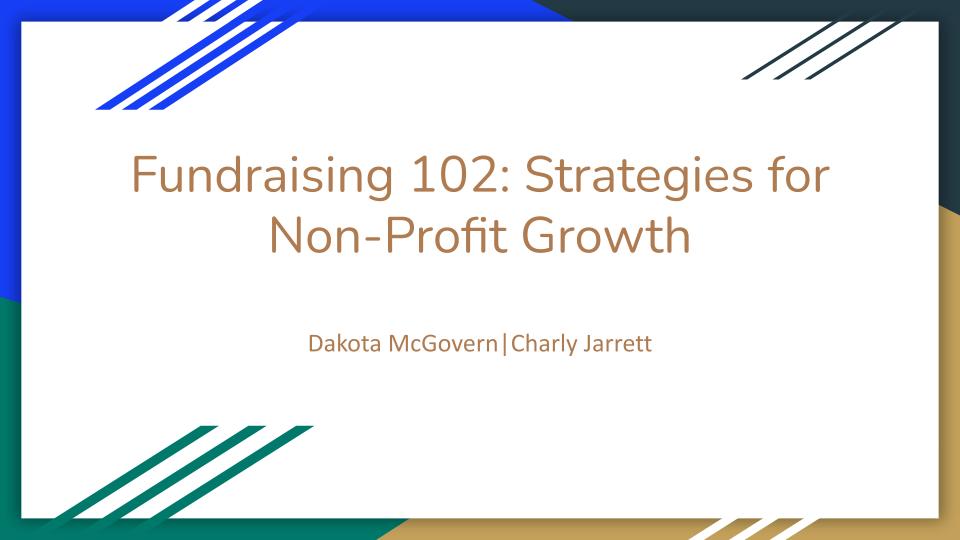 Fundraising 102: Strategies for Non-Profit Growth

Dakota McGovern|Charly Jarrett